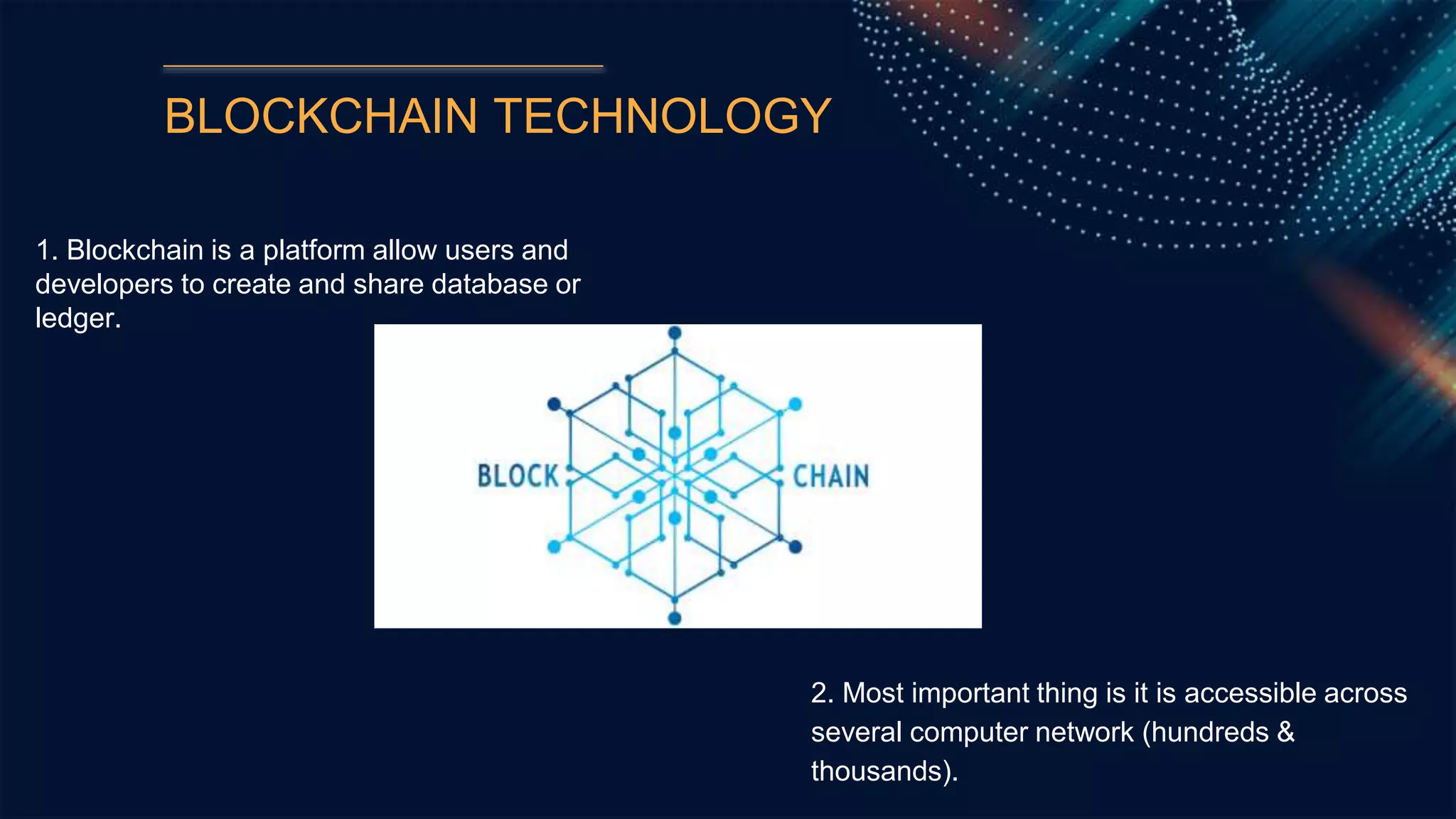 BLOCKCHAIN TECHNOLOGY

1. Blockchain is a platform allow users and developers to create and share database or ledger.

BLOCK CHAIN

2. Most important thing is it is accessible across several computer network (hundreds & thousands).